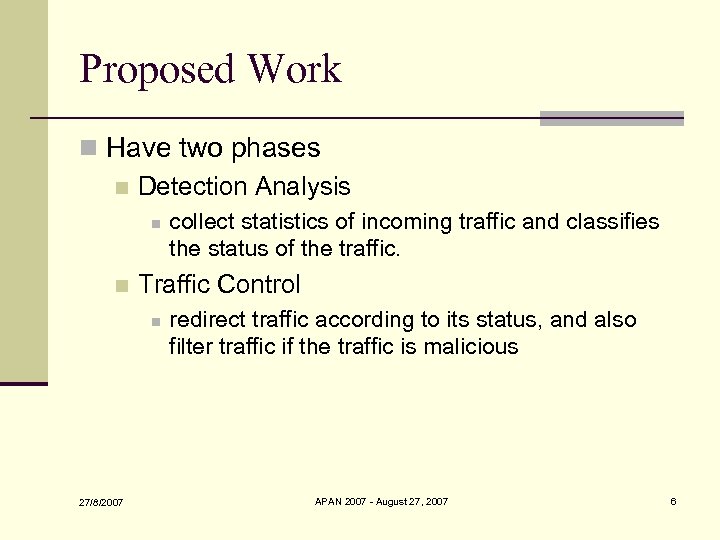 Proposed Work

Have two phases

Detection Analysis

collect statistics of incoming traffic and classifies the status of the traffic.

Traffic Control

redirect traffic according to its status, and also filter traffic if the traffic is malicious

27/8/2007

APAN 2007 - August 27, 2007

6